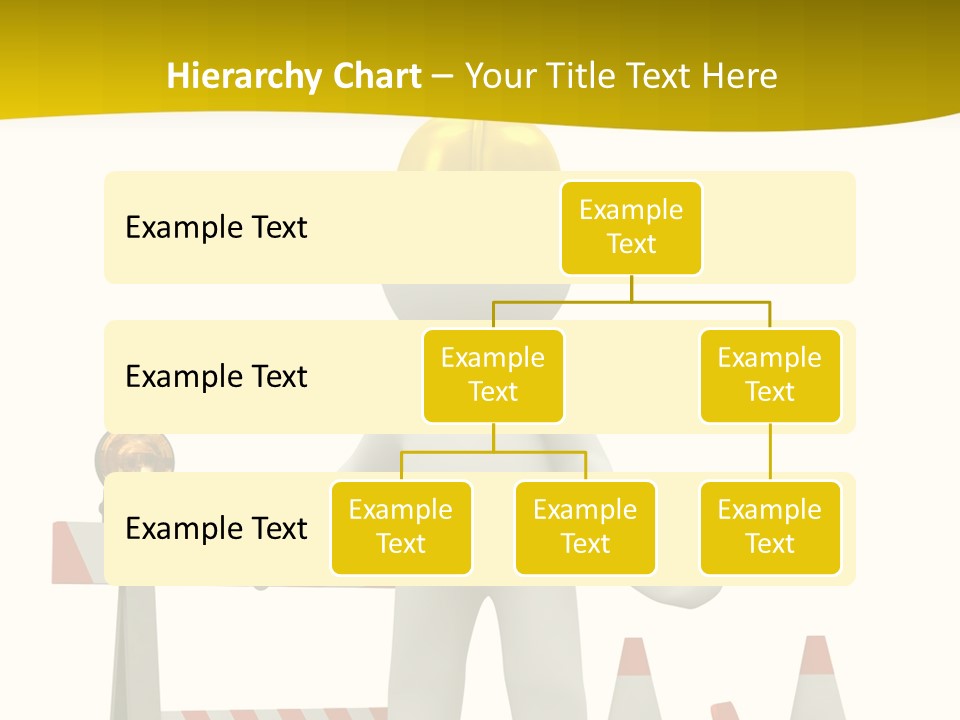 Hierarchy Chart – Your Title Text Here

Example Text

Example Text

Example Text

Example Text

Example Text

Example Text

Example Text

Example Text

Example Text